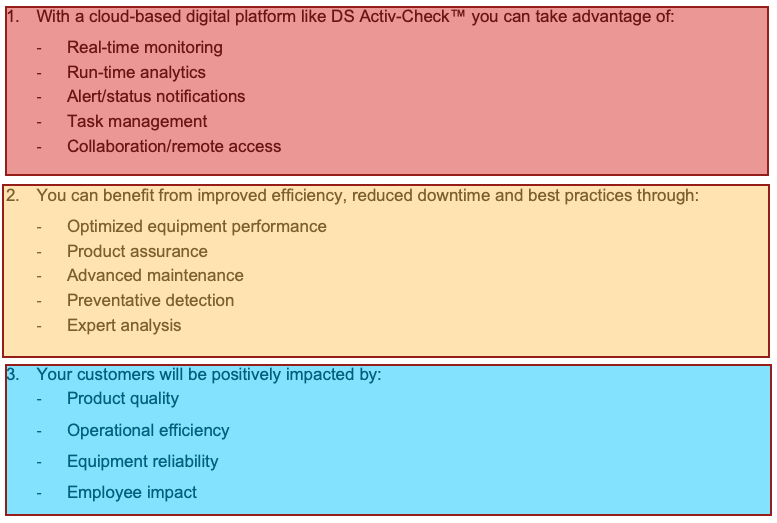 1. With a cloud-based digital platform like DS Activ-Check™ you can take advantage of:

- Real-time monitoring
- Run-time analytics
- Alert/status notifications
- Task management
- Collaboration/remote access

2. You can benefit from improved efficiency, reduced downtime and best practices through:

- Optimized equipment performance
- Product assurance
- Advanced maintenance
- Preventative detection
- Expert analysis

3. Your customers will be positively impacted by:

- Product quality
- Operational efficiency
- Equipment reliability
- Employee impact